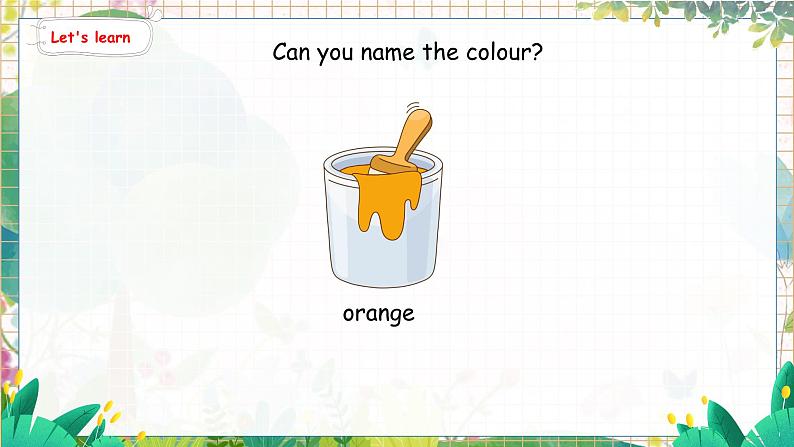 Let's learn

Can you name the colour?

orange